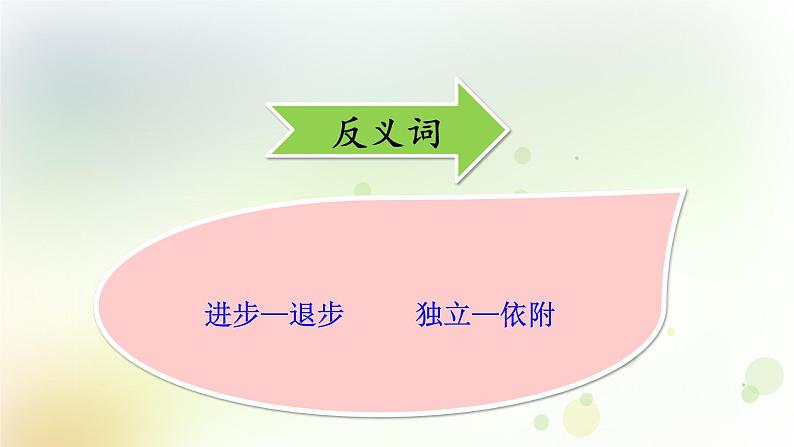 反义词

进步—退步　　独立—依附